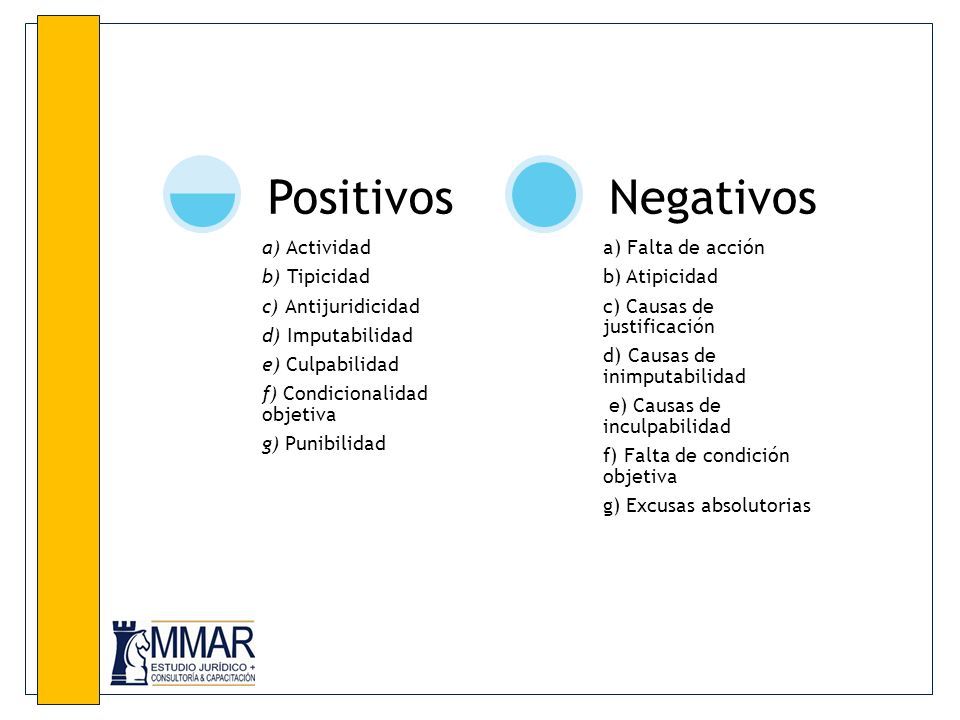 Positivos

a) Actividad
b) Tipicidad
c) Antijuridicidad
d) Imputabilidad
e) Culpabilidad
f) Condicionalidad objetiva
g) Punibilidad

Negativos

a) Falta de acción
b) Atipicidad
c) Causas de justificación
d) Causas de inimputabilidad
e) Causas de inculpabilidad
f) Falta de condición objetiva
g) Excusas absolutorias

MMAR
ESTUDIO JURÍDICO +
CONSULTORÍA & CAPACITACIÓN